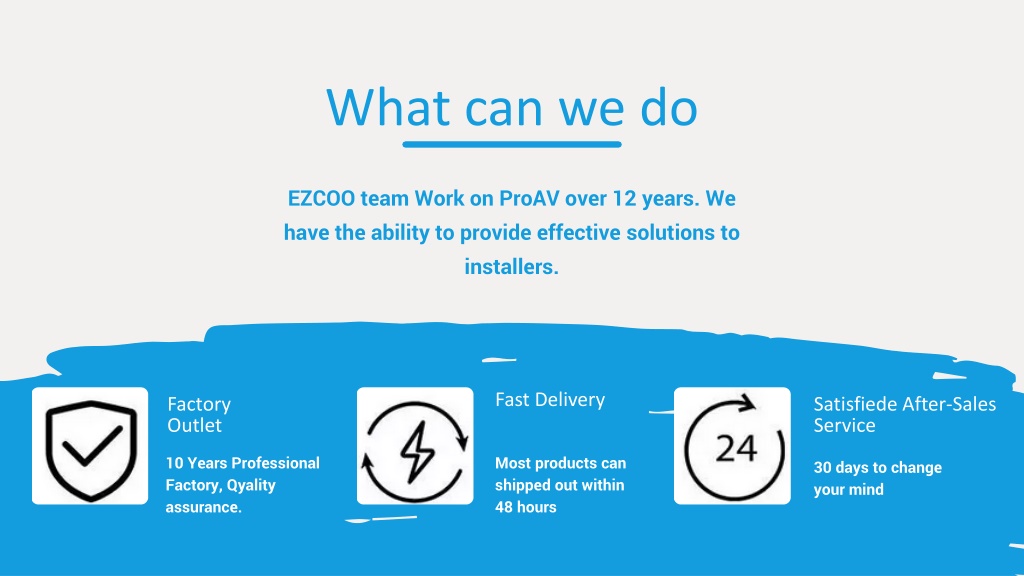 What can we do

EZCOO team Work on ProAV over 12 years. We have the ability to provide effective solutions to installers.

Factory Outlet

10 Years Professional Factory, Qyality assurance.

Fast Delivery

Most products can shipped out within 48 hours

24

Satisfiede After-Sales Service

30 days to change your mind